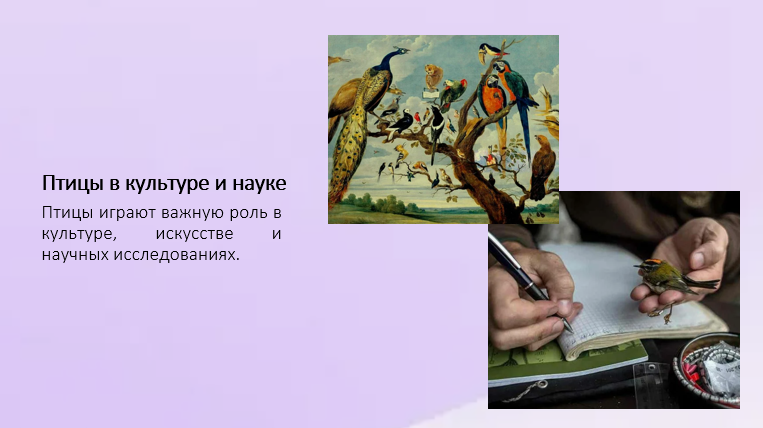 Птицы в культуре и науке

Птицы играют важную роль в культуре, искусстве и научных исследованиях.